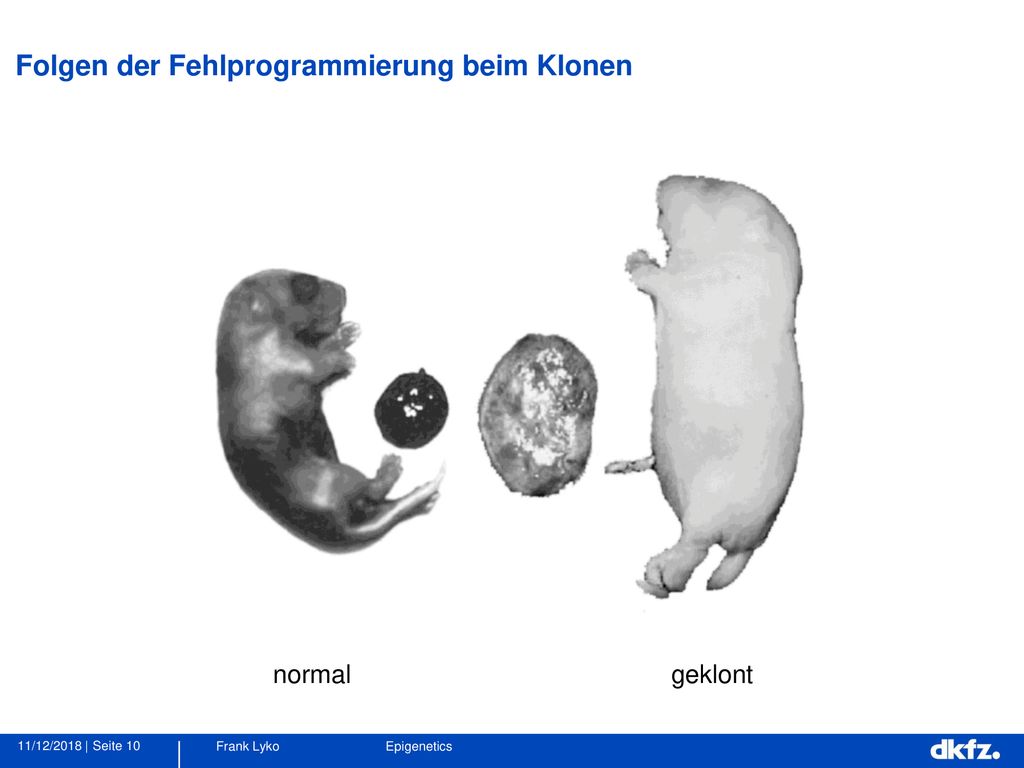 Folgen der Fehlprogrammierung beim Klonen

normal

geklont

11/12/2018 | Seite 10

Frank Lyko

Epigenetics

dkfz.